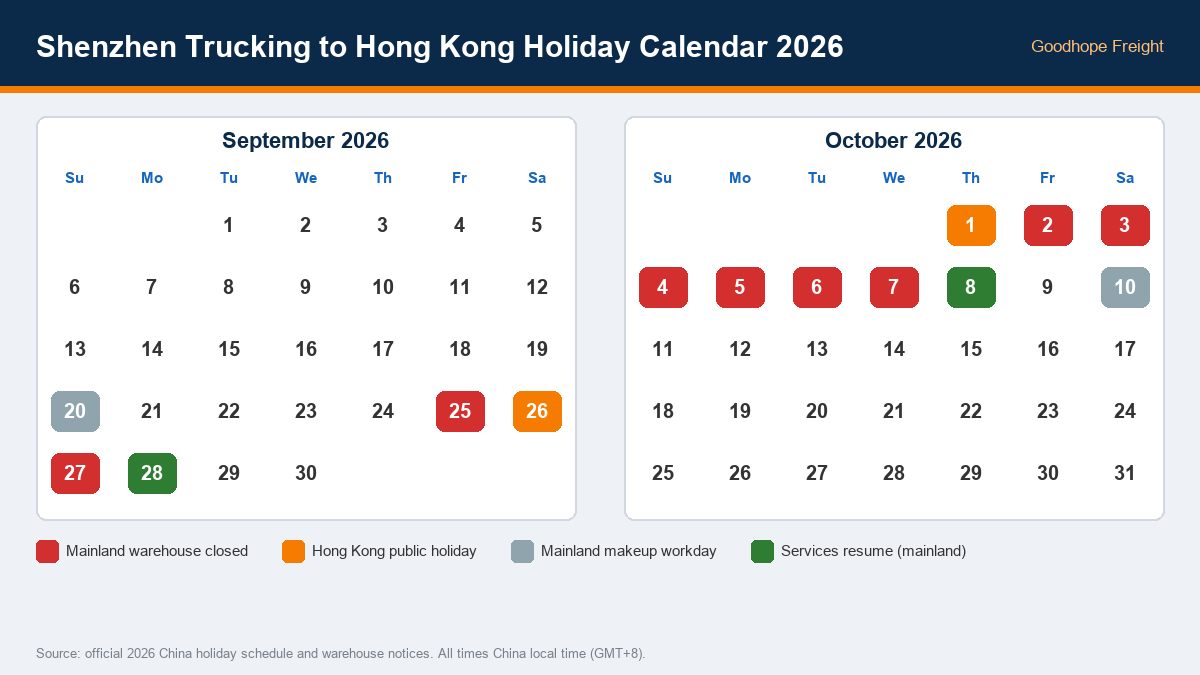 Shenzhen Trucking to Hong Kong Holiday Calendar 2026

Goodhope Freight

September 2026

| Su | Mo | Tu | We | Th | Fr | Sa |
|---|---|---|---|---|---|---|
| | | 1 | 2 | 3 | 4 | 5 |
| 6 | 7 | 8 | 9 | 10 | 11 | 12 |
| 13 | 14 | 15 | 16 | 17 | 18 | 19 |
| 20 | 21 | 22 | 23 | 24 | 25 | 26 |
| 27 | 28 | 29 | 30 | | | |

October 2026

| Su | Mo | Tu | We | Th | Fr | Sa |
|---|---|---|---|---|---|---|
| | | | | 1 | 2 | 3 |
| 4 | 5 | 6 | 7 | 8 | 9 | 10 |
| 11 | 12 | 13 | 14 | 15 | 16 | 17 |
| 18 | 19 | 20 | 21 | 22 | 23 | 24 |
| 25 | 26 | 27 | 28 | 29 | 30 | 31 |

Mainland warehouse closed
Hong Kong public holiday
Mainland makeup workday
Services resume (mainland)

Source: official 2026 China holiday schedule and warehouse notices. All times China local time (GMT+8).